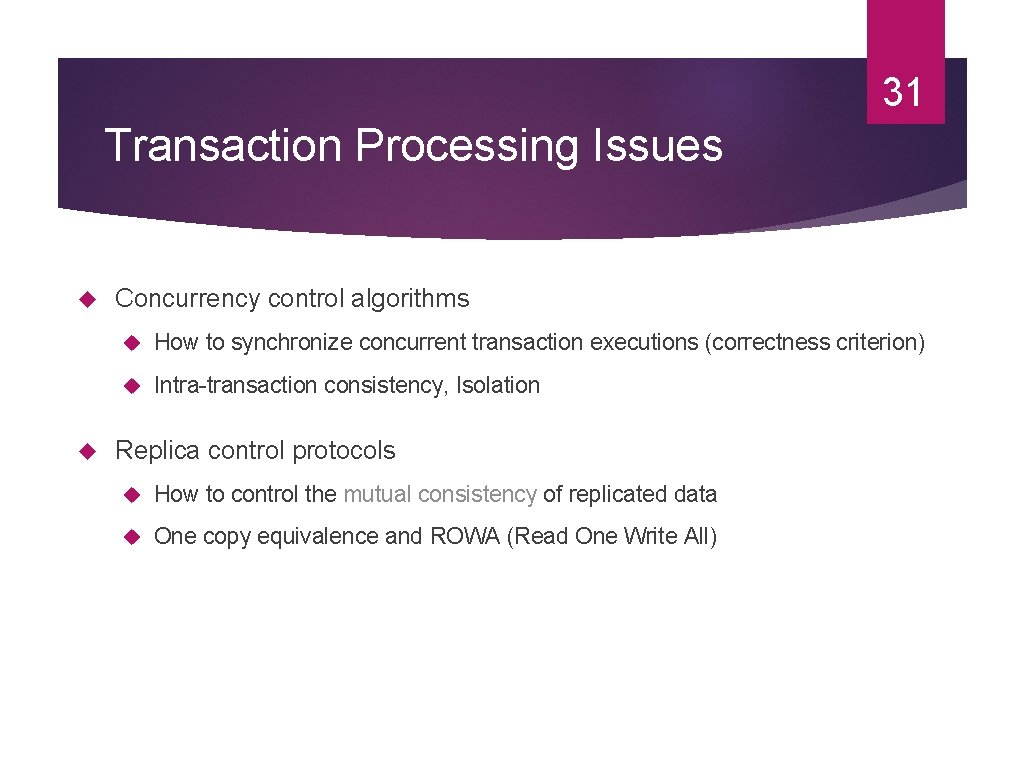 31

Transaction Processing Issues

Concurrency control algorithms

How to synchronize concurrent transaction executions (correctness criterion)

Intra-transaction consistency, Isolation

Replica control protocols

How to control the mutual consistency of replicated data

One copy equivalence and ROWA (Read One Write All)